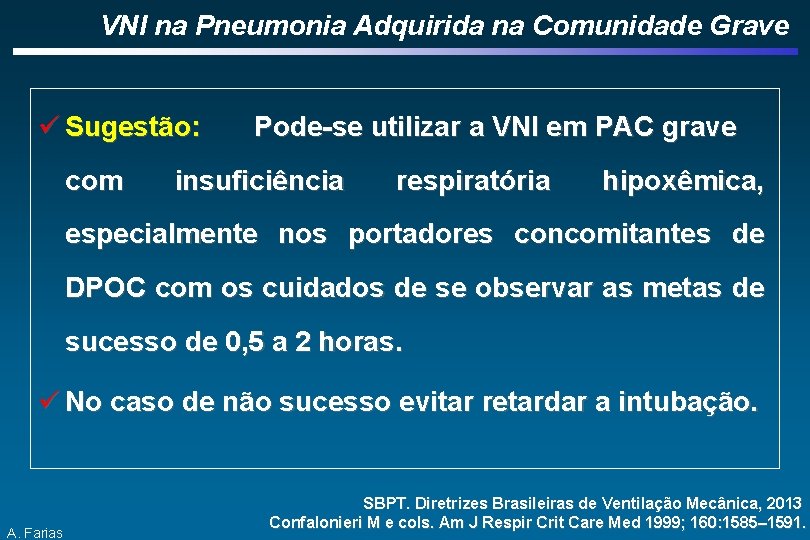 VNI na Pneumonia Adquirida na Comunidade Grave

✓ Sugestão: Pode-se utilizar a VNI em PAC grave com insuficiência respiratória hipoxêmica, especialmente nos portadores concomitantes de DPOC com os cuidados de se observar as metas de sucesso de 0,5 a 2 horas.

✓ No caso de não sucesso evitar retardar a intubação.

SBPT. Diretrizes Brasileiras de Ventilação Mecânica, 2013
Confalonieri M e cols. Am J Respir Crit Care Med 1999; 160:1585–1591.

A. Farias